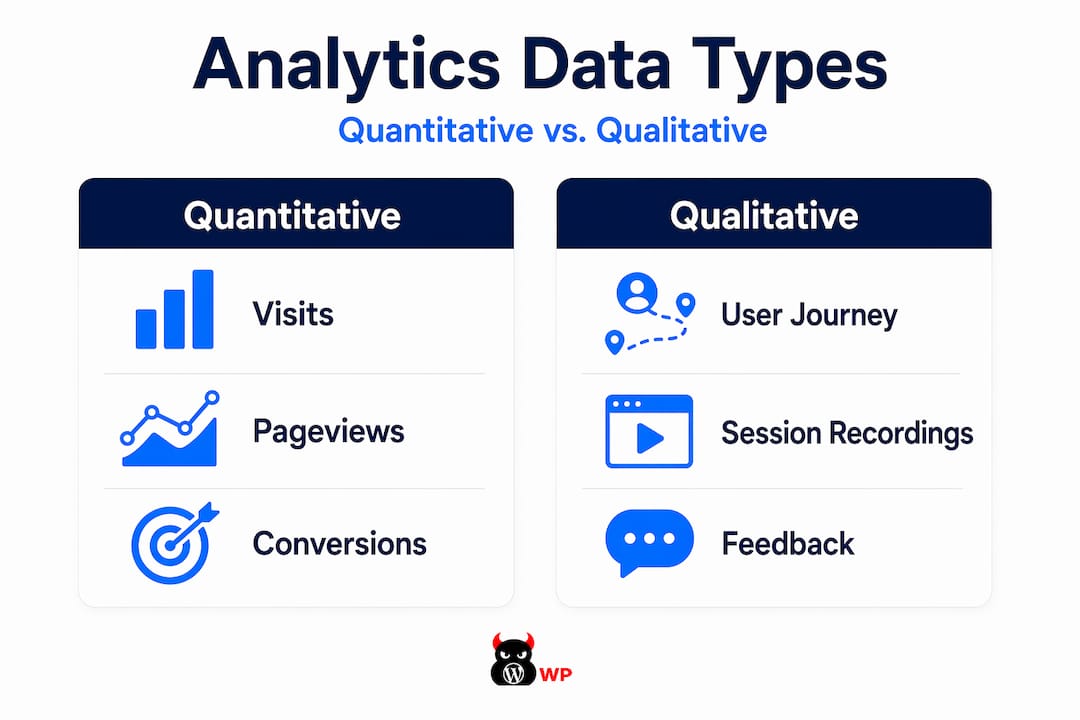 Analytics Data Types

Quantitative vs. Qualitative

Quantitative

Visits

Pageviews

Conversions

Qualitative

User Journey

Session Recordings

Feedback

WP